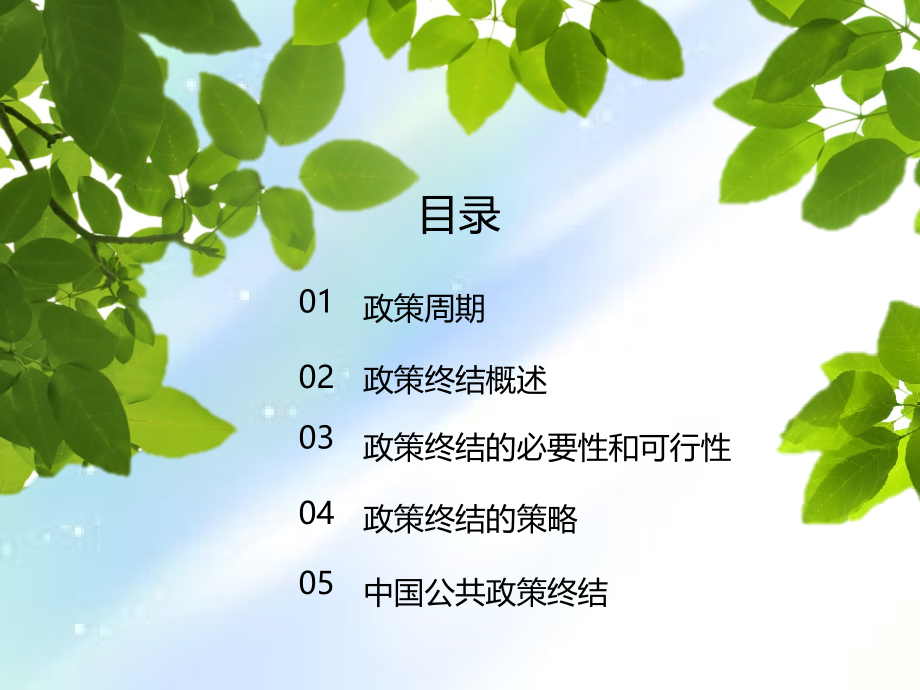 目录

01 政策周期

02 政策终结概述

03 政策终结的必要性和可行性

04 政策终结的策略

05 中国公共政策终结